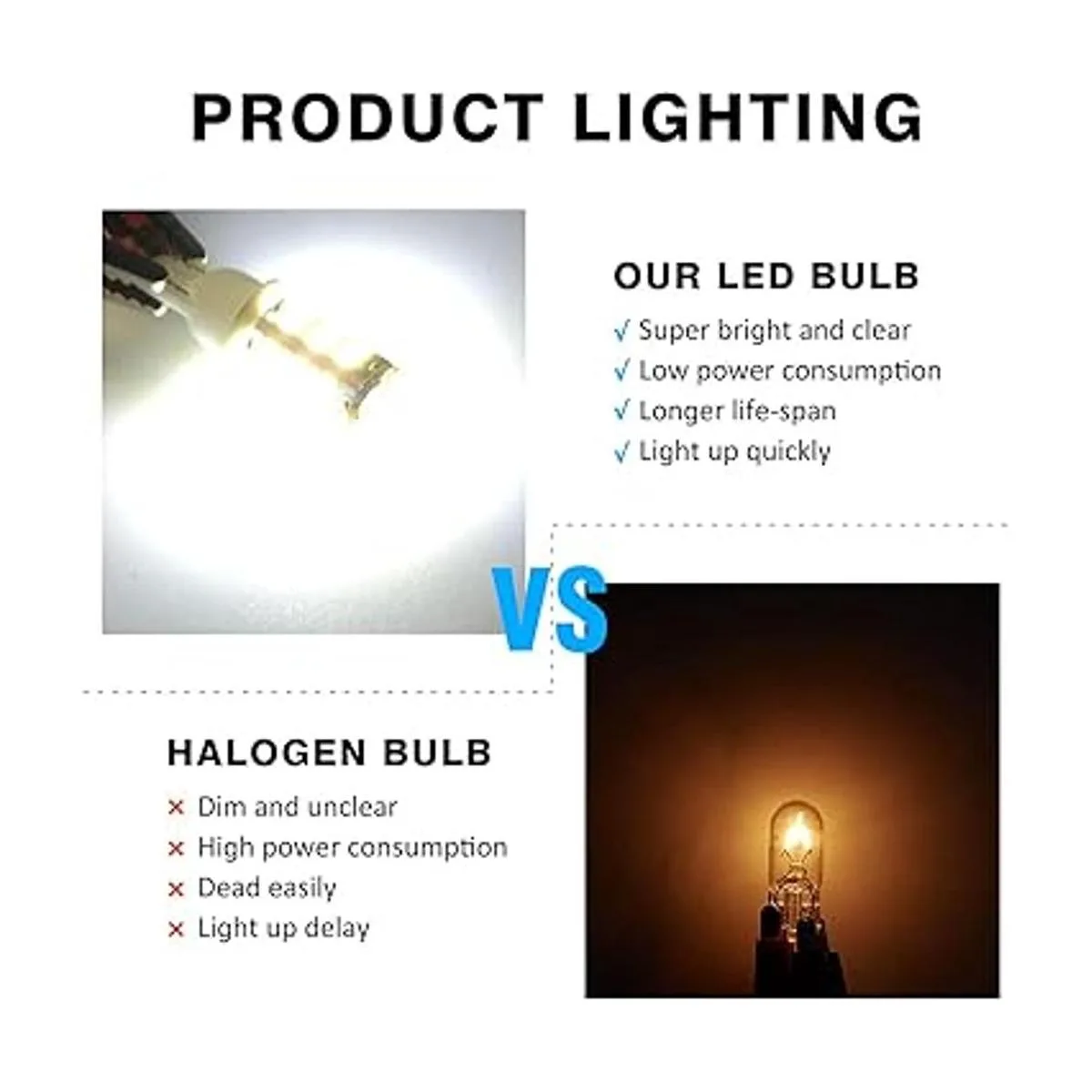 PRODUCT LIGHTING

OUR LED BULB
√ Super bright and clear
√ Low power consumption
√ Longer life-span
√ Light up quickly

VS

HALOGEN BULB
× Dim and unclear
× High power consumption
× Dead easily
× Light up delay